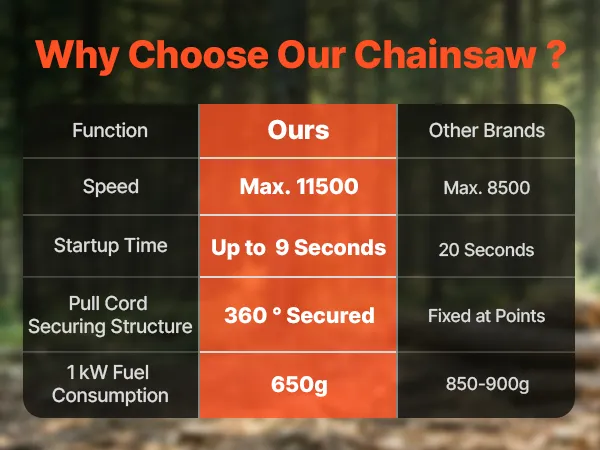 Why Choose Our Chainsaw ?

| Function | Ours | Other Brands |
|---|---|---|
| Speed | Max. 11500 | Max. 8500 |
| Startup Time | Up to 9 Seconds | 20 Seconds |
| Pull Cord Securing Structure | 360 ° Secured | Fixed at Points |
| 1 kW Fuel Consumption | 650g | 850-900g |